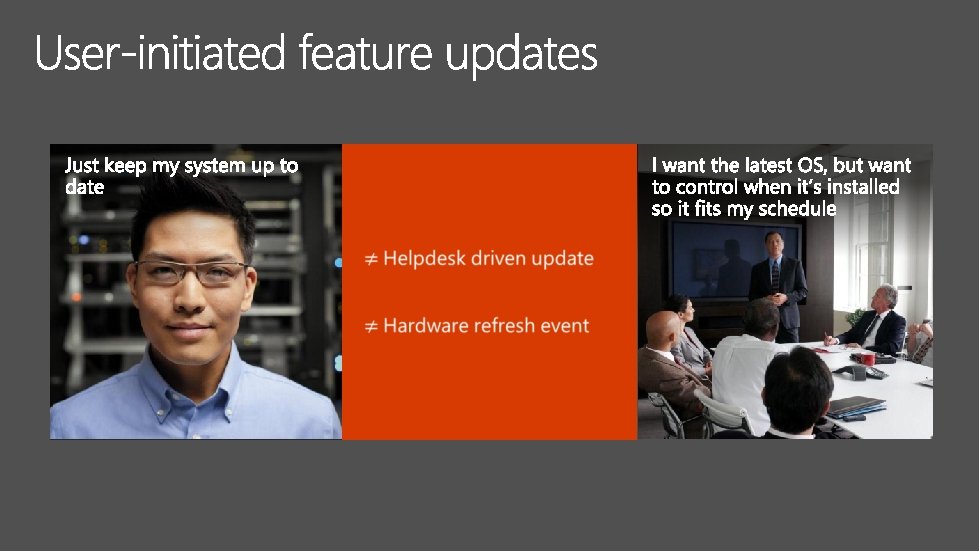 User-initiated feature updates

Just keep my system up to date

$\neq$ Helpdesk driven update

$\neq$ Hardware refresh event

I want the latest OS, but want to control when it's installed so it fits my schedule